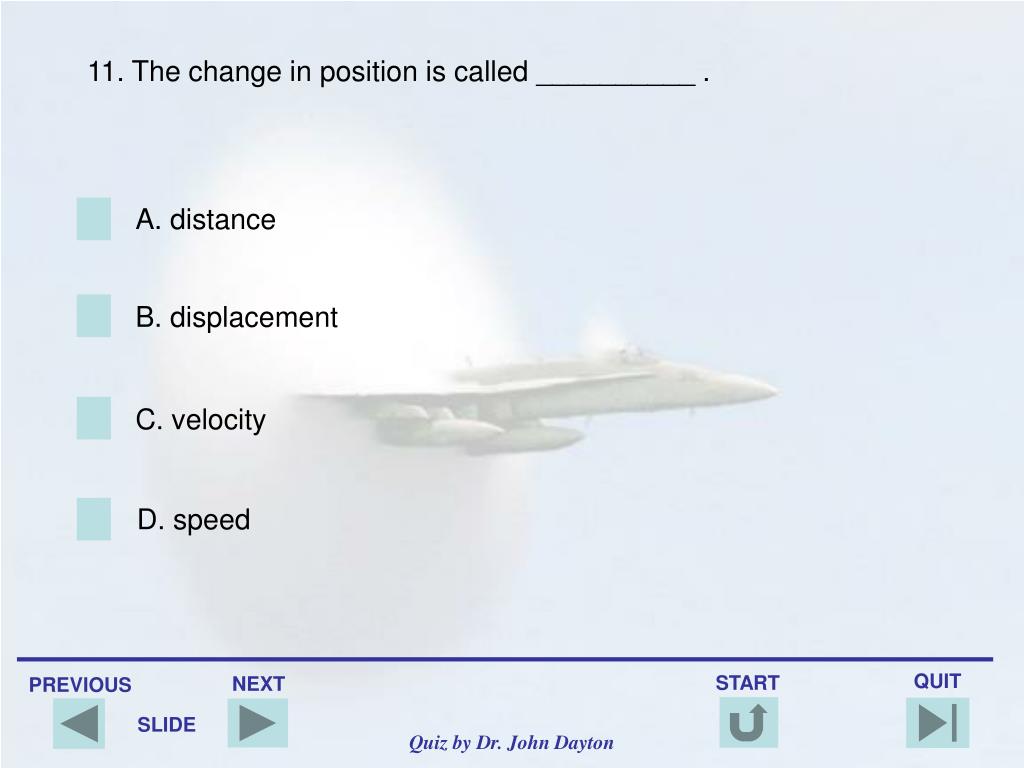 11. The change in position is called __________ .

A. distance

B. displacement

C. velocity

D. speed

PREVIOUS

NEXT

SLIDE

START

QUIT

Quiz by Dr. John Dayton